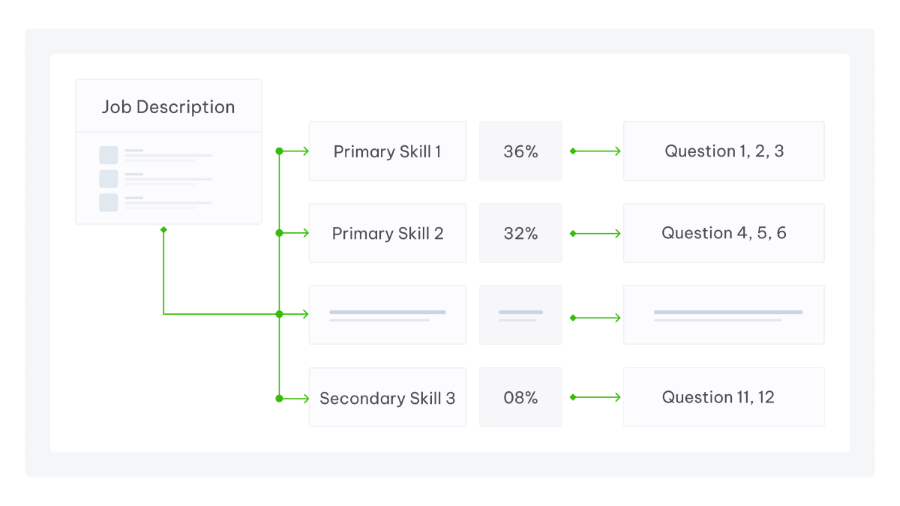 Job Description

Primary Skill 1
36%
Question 1, 2, 3

Primary Skill 2
32%
Question 4, 5, 6

Secondary Skill 3
08%
Question 11, 12